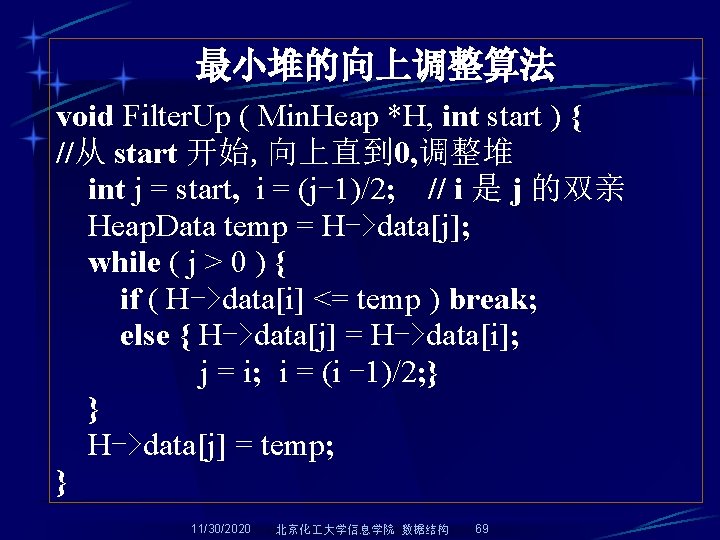 最小堆的向上调整算法

void FilterUp ( MinHeap *H, int start ) {
//从 start 开始, 向上直到0,调整堆
int j = start, i = (j-1)/2; // i 是 j 的双亲
HeapData temp = H->data[j];
while ( j > 0 ) {
if ( H->data[i] <= temp ) break;
else { H->data[j] = H->data[i];
j = i; i = (i -1)/2;}
}
H->data[j] = temp;
}

11/30/2020 北京化工大学信息学院 数据结构 69